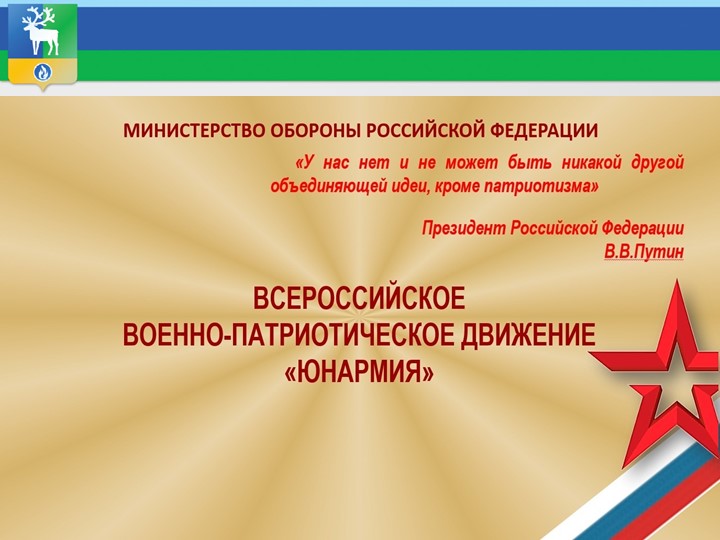 МИНИСТЕРСТВО ОБОРОНЫ РОССИЙСКОЙ ФЕДЕРАЦИИ

«У нас нет и не может быть никакой другой объединяющей идеи, кроме патриотизма»

Президент Российской Федерации
В.В.Путин

ВСЕРОССИЙСКОЕ
ВОЕННО-ПАТРИОТИЧЕСКОЕ ДВИЖЕНИЕ
«ЮНАРМИЯ»